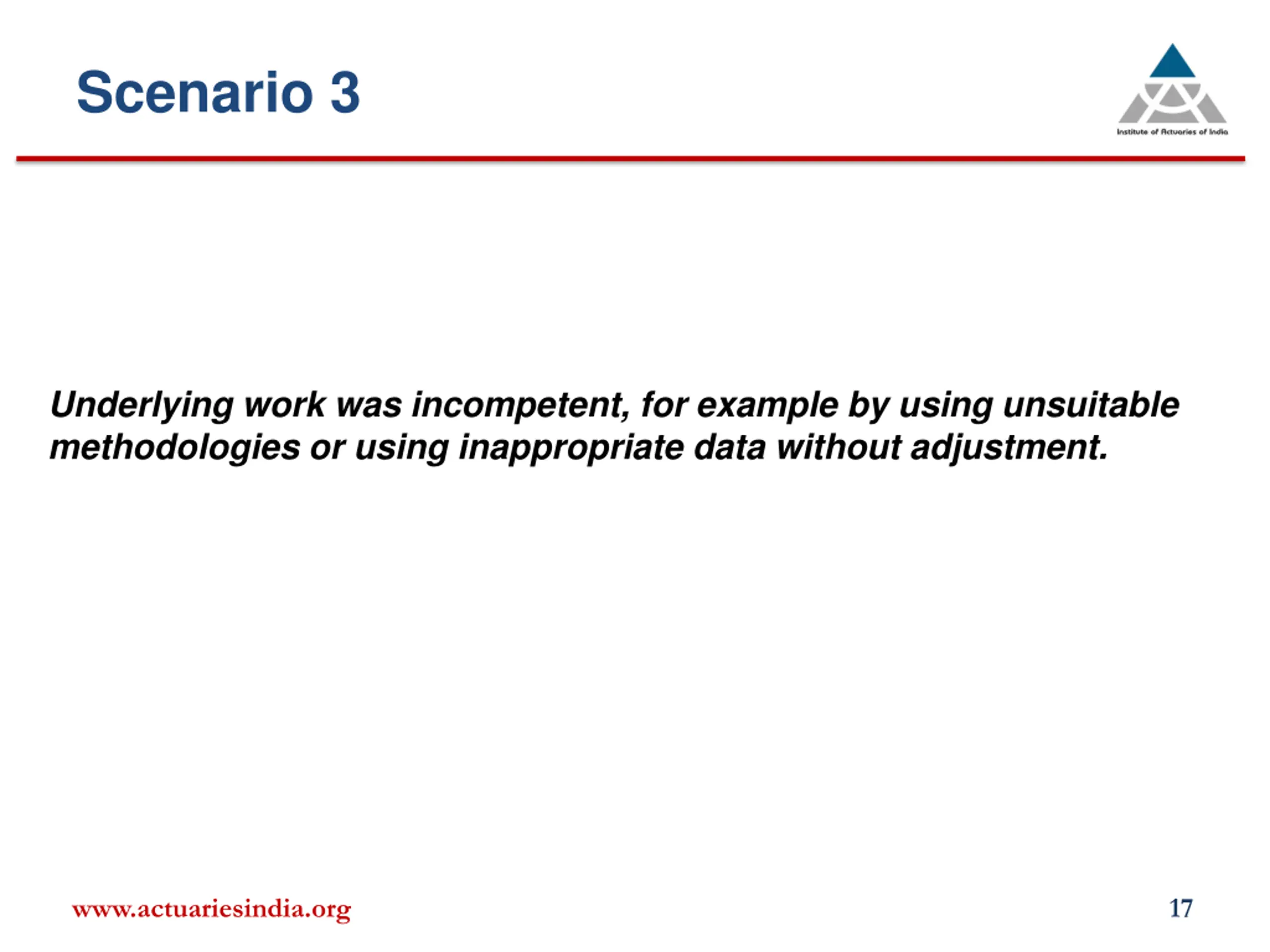 Scenario 3

Institute of Actuaries of India

Underlying work was incompetent, for example by using unsuitable methodologies or using inappropriate data without adjustment.

www.actuariesindia.org

17